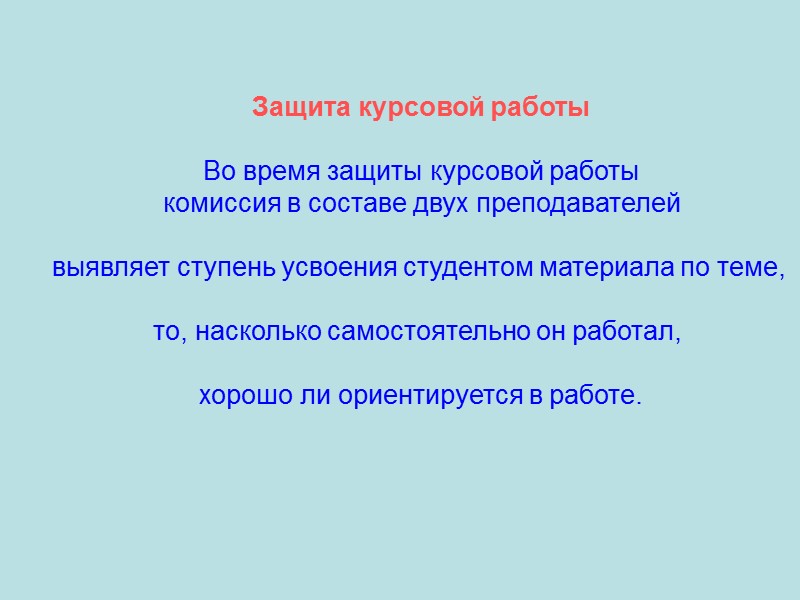 Защита курсовой работы

Во время защиты курсовой работы комиссия в составе двух преподавателей

выявляет ступень усвоения студентом материала по теме,

то, насколько самостоятельно он работал,

хорошо ли ориентируется в работе.